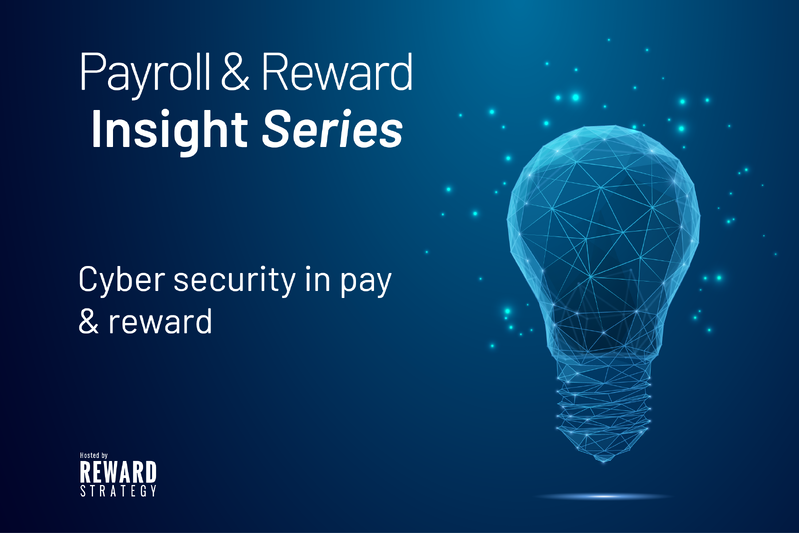 Payroll & Reward
Insight Series

Cyber security in pay & reward

Hosted by
REWARD
STRATEGY